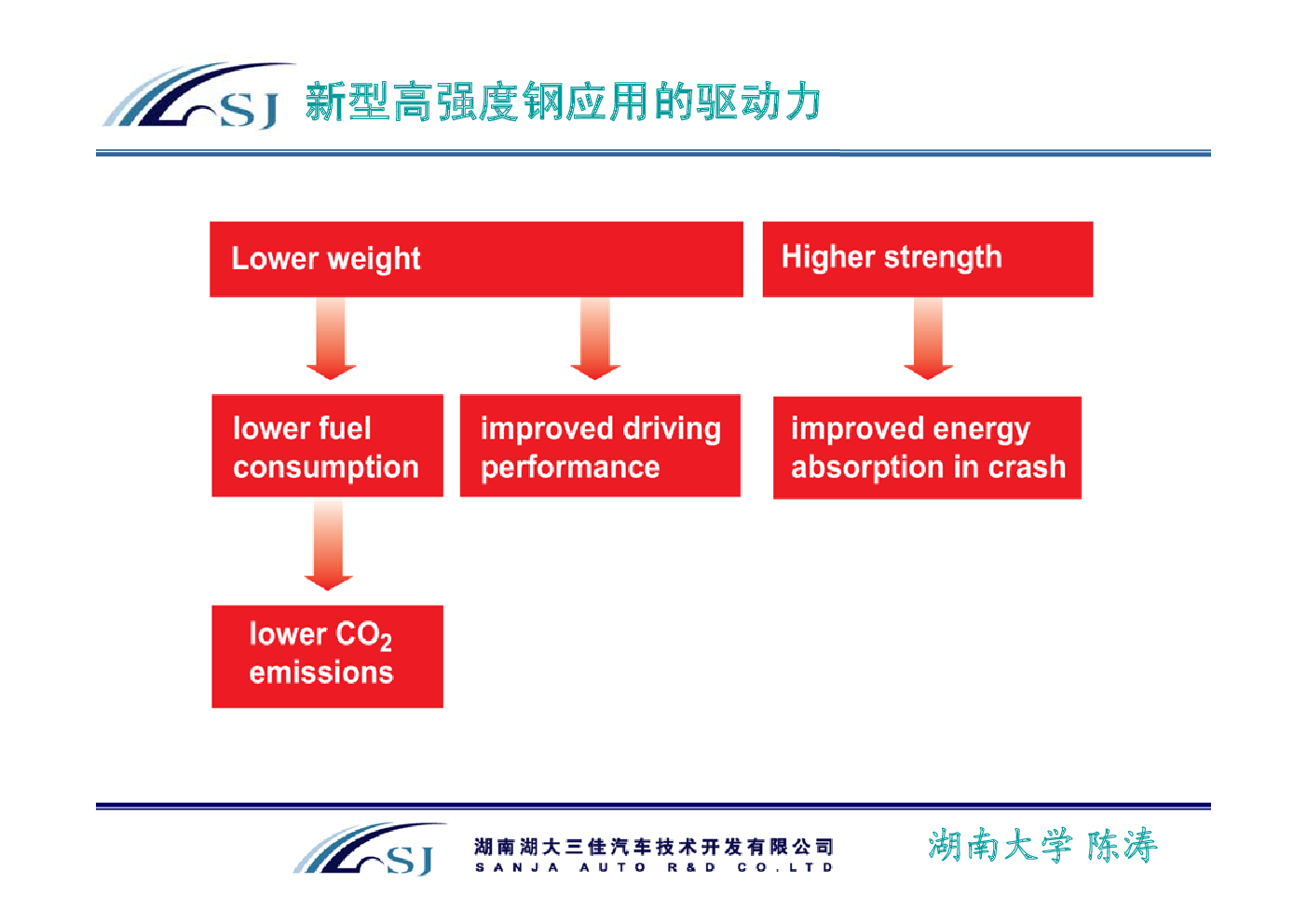 SJ 新型高强度钢应用的驱动力

Lower weight

Higher strength

lower fuel consumption

improved driving performance

improved energy absorption in crash

lower $CO_2$ emissions

SJ 湖南湖大三佳汽车技术开发有限公司
SANJA AUTO R&D CO.LTD

湖南大学 陈涛